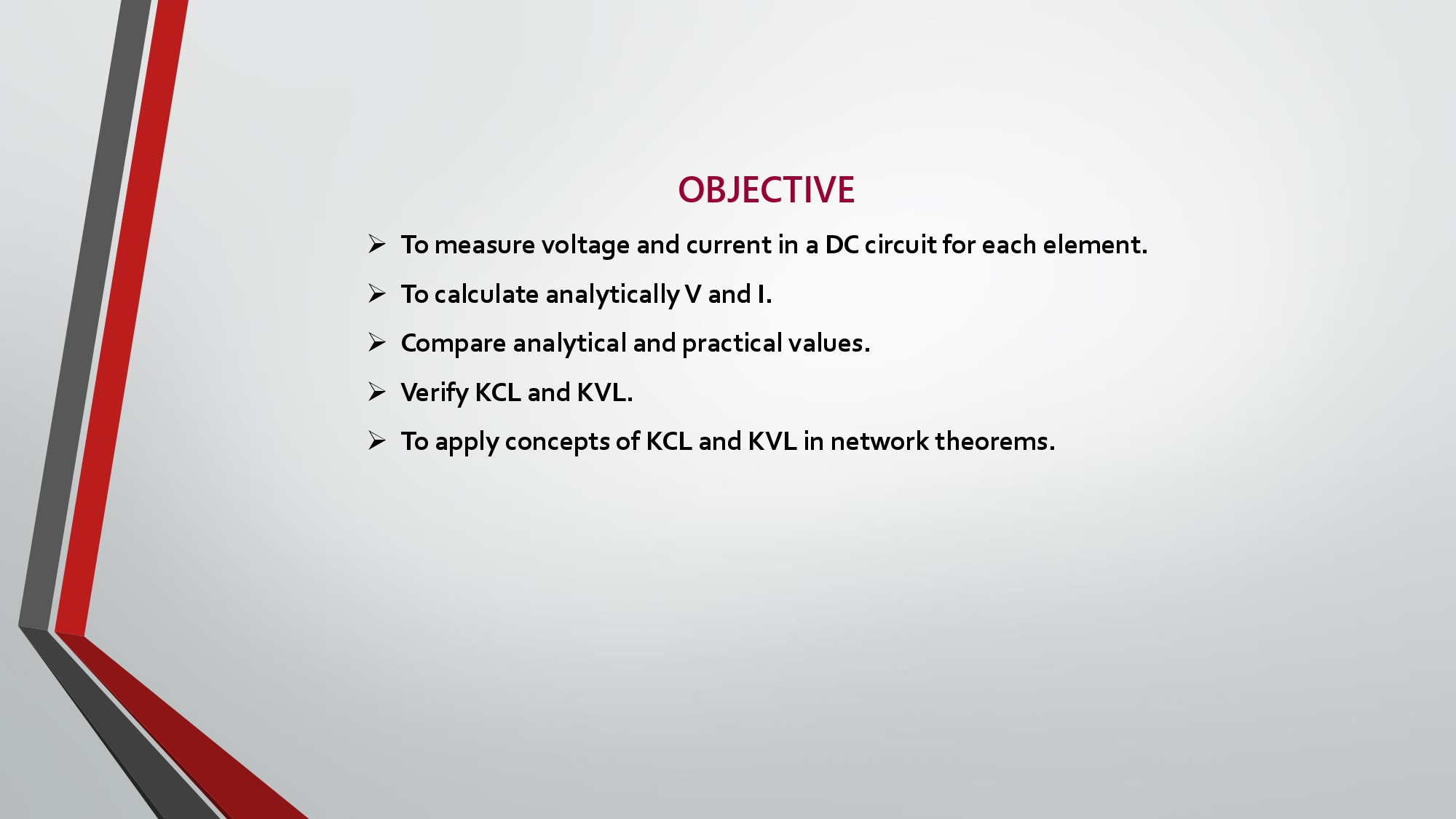 OBJECTIVE

➢ To measure voltage and current in a DC circuit for each element.

➢ To calculate analytically V and I.

➢ Compare analytical and practical values.

➢ Verify KCL and KVL.

➢ To apply concepts of KCL and KVL in network theorems.